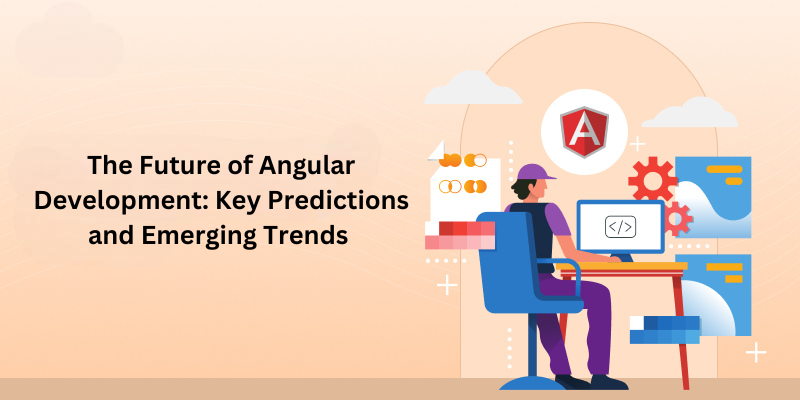 The Future of Angular Development: Key Predictions and Emerging Trends

A

</>